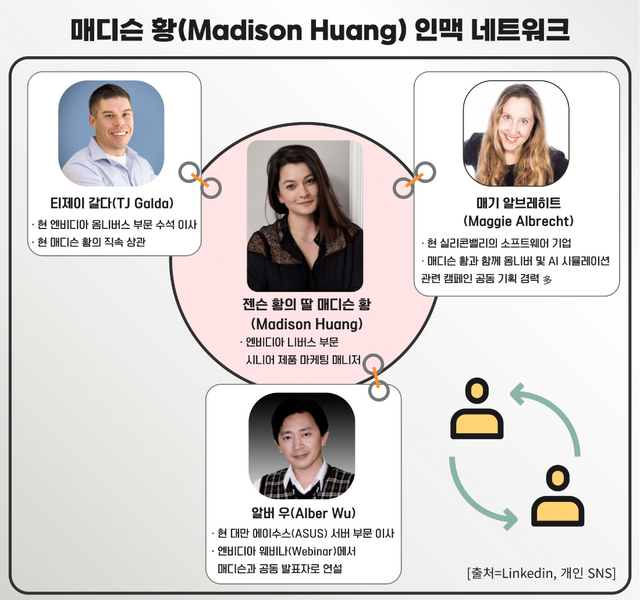 매디슨 황(Madison Huang) 인맥 네트워크

티제이 갈다(TJ Galda)
· 현 엔비디아 옴니버스 부문 수석 이사
· 현 매디슨 황의 직속 상관

젠슨 황의 딸 매디슨 황
(Madison Huang)
· 엔비디아 니버스 부문
시니어 제품 마케팅 매니저

매기 알브레히트
(Maggie Albrecht)
· 현 실리콘밸리의 소프트웨어 기업
· 매디슨 황과 함께 옴니버 및 AI 시뮬레이션 관련 캠페인 공동 기획 경력 多

알버 우(Alber Wu)
· 현 대만 에이수스(ASUS) 서버 부문 이사
· 엔비디아 웨비나(Webinar)에서
매디슨과 공동 발표자로 연설

[출처=Linkedin, 개인 SNS]